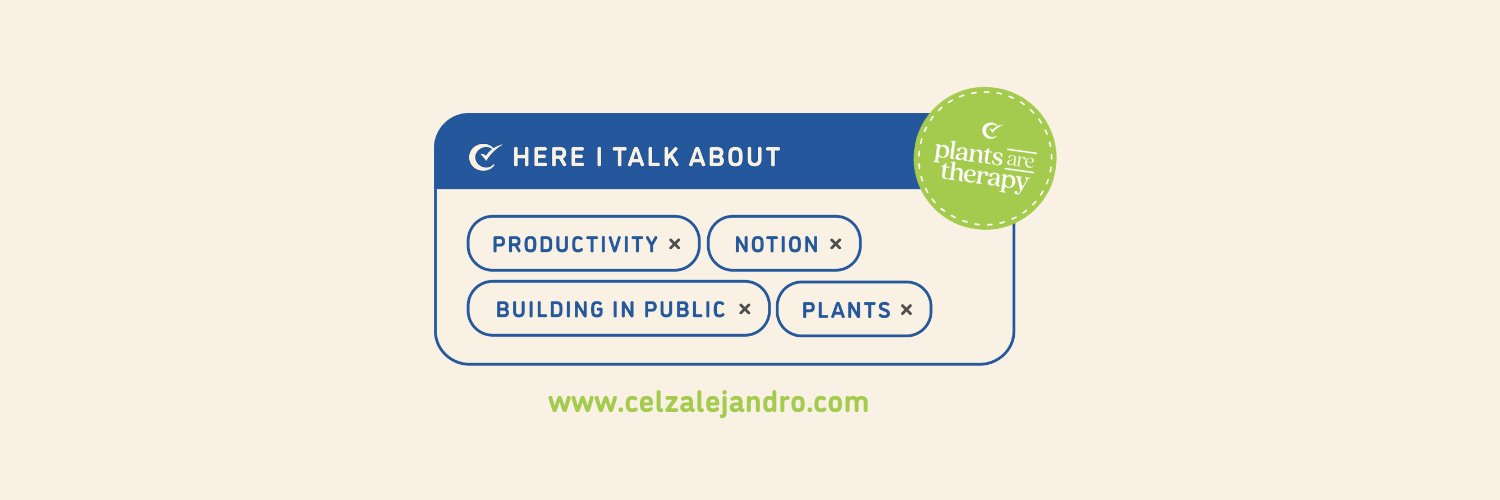 HERE I TALK ABOUT

plants are therapy

PRODUCTIVITY ×
NOTION ×
BUILDING IN PUBLIC ×
PLANTS ×

www.celzalejandro.com